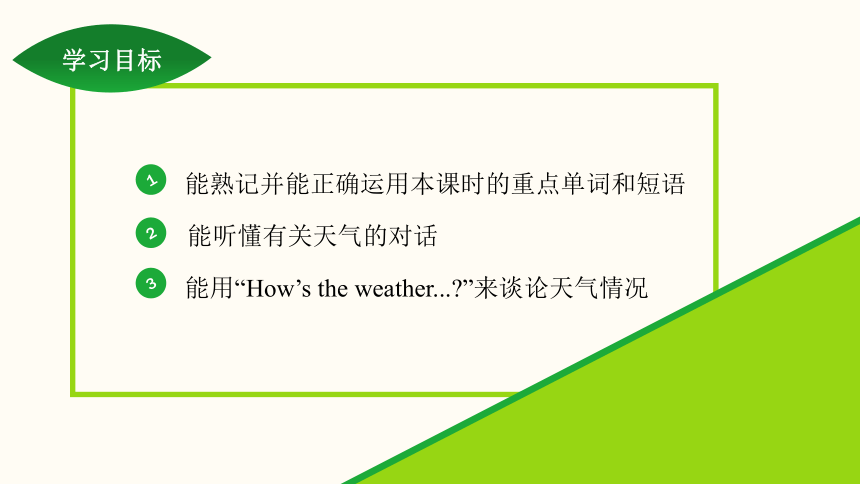 学习目标

1 能熟记并能正确运用本课时的重点单词和短语

2 能听懂有关天气的对话

3 能用“How’s the weather...?”来谈论天气情况